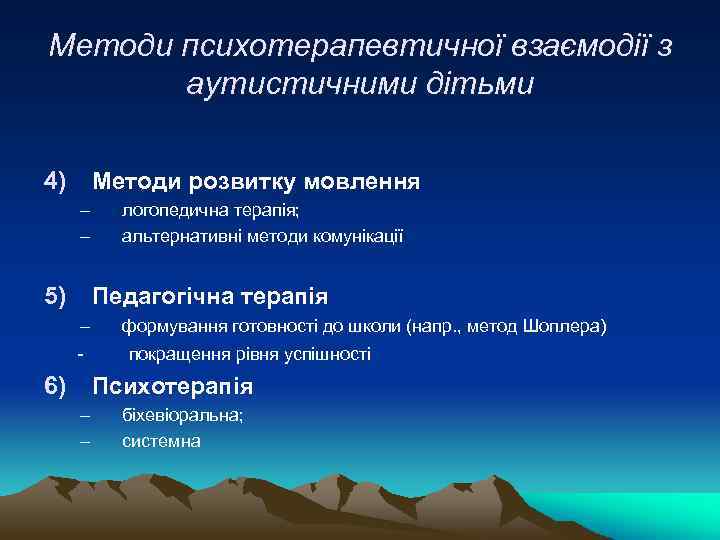 Методи психотерапевтичної взаємодії з аутистичними дітьми

4) Методи розвитку мовлення
– логопедична терапія;
– альтернативні методи комунікації

5) Педагогічна терапія
– формування готовності до школи (напр., метод Шоплера)
- покращення рівня успішності

6) Психотерапія
– біхевіоральна;
– системна